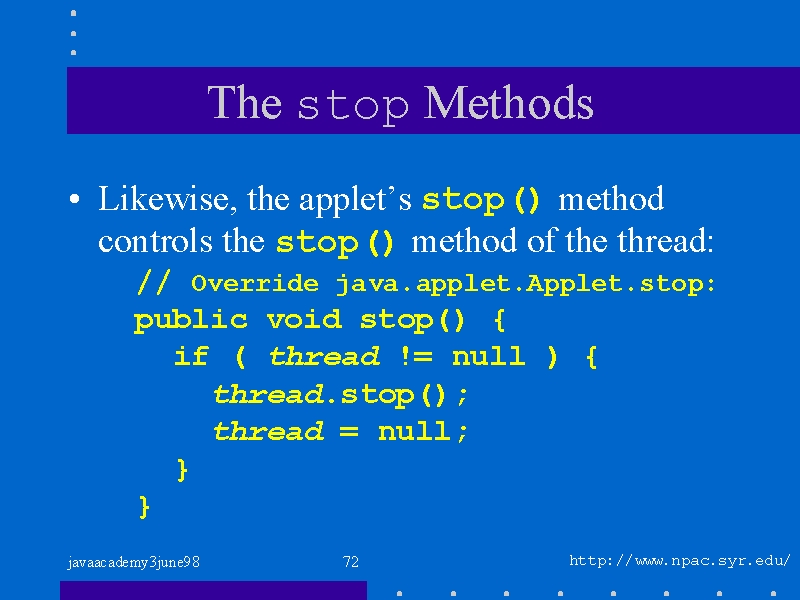 The stop Methods

• Likewise, the applet's stop() method controls the stop() method of the thread:

// Override java.applet.Applet.stop:
public void stop() {
  if ( thread != null ) {
    thread.stop();
    thread = null;
  }
}

javaacademy3june98

72

http://www.npac.syr.edu/